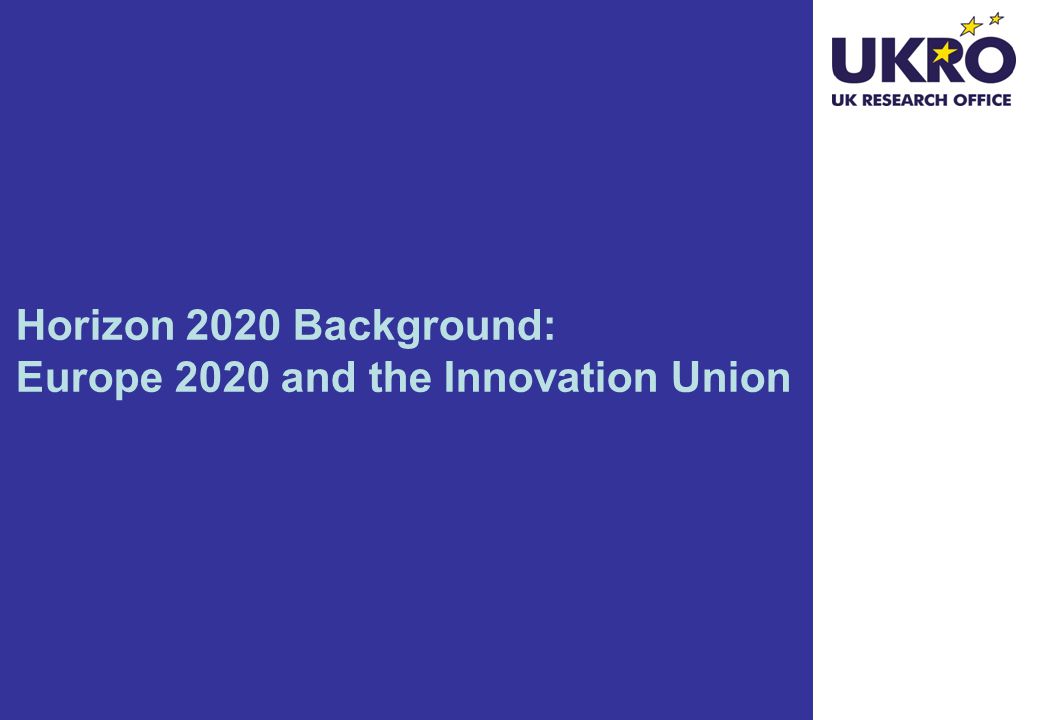 UKRO
UK RESEARCH OFFICE

Horizon 2020 Background:
Europe 2020 and the Innovation Union